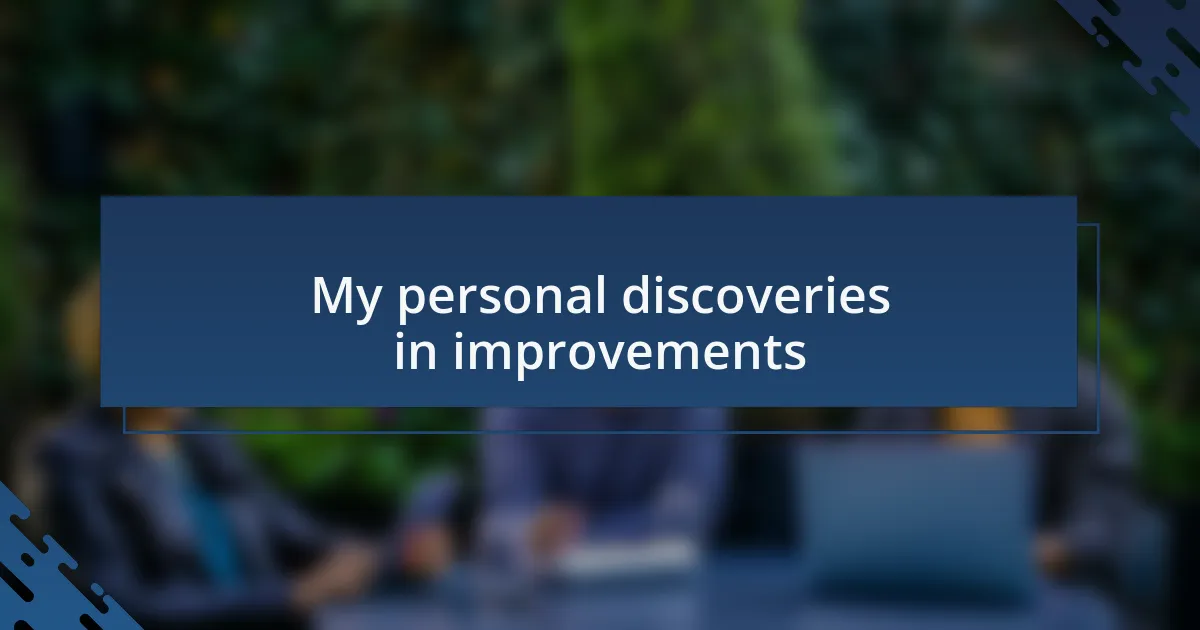 My personal discoveries in improvements